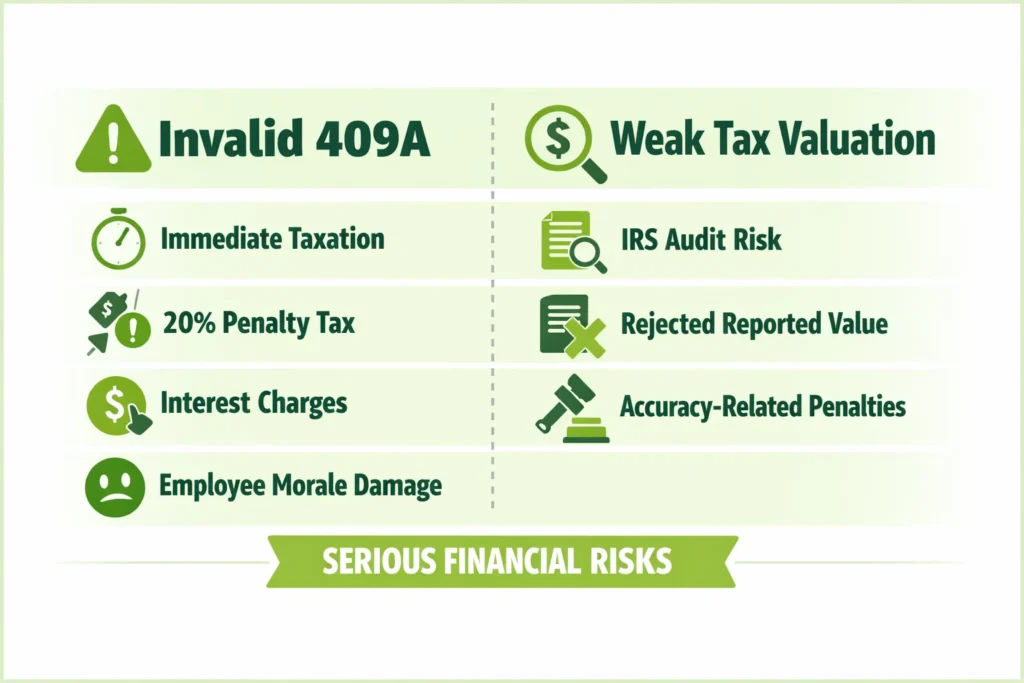 Invalid 409A

Immediate Taxation

20% Penalty Tax

Interest Charges

Employee Morale Damage

Weak Tax Valuation

IRS Audit Risk

Rejected Reported Value

Accuracy-Related Penalties

SERIOUS FINANCIAL RISKS